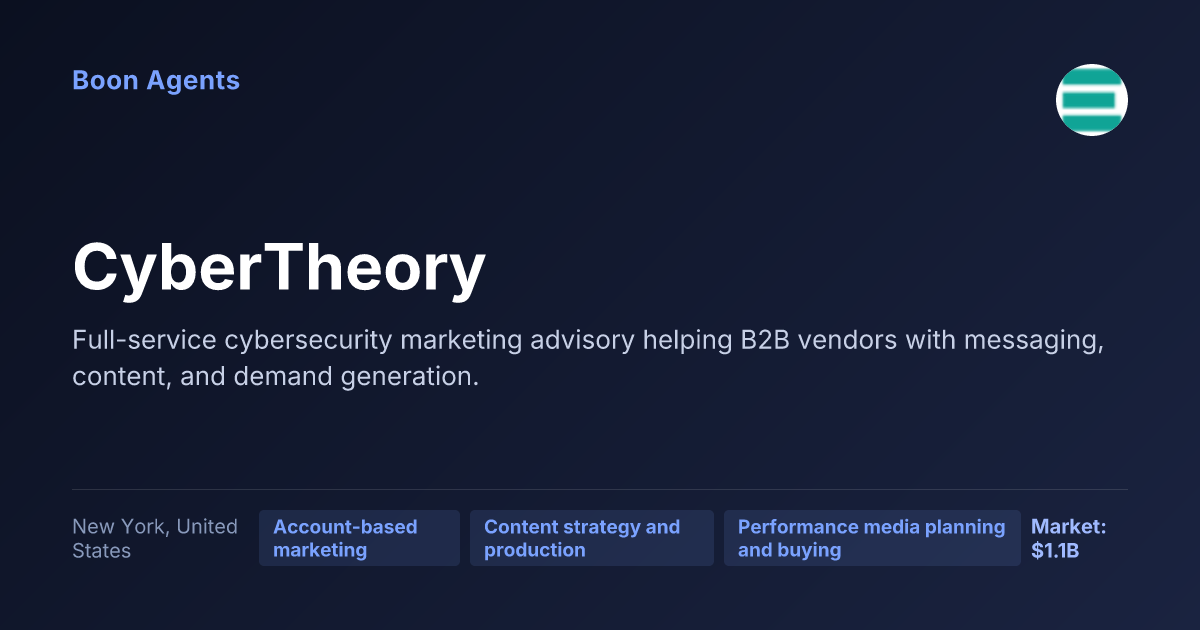 Boon Agents

CyberTheory

Full-service cybersecurity marketing advisory helping B2B vendors with messaging, content, and demand generation.

New York, United States

Account-based marketing

Content strategy and production

Performance media planning and buying

Market: $1.1B